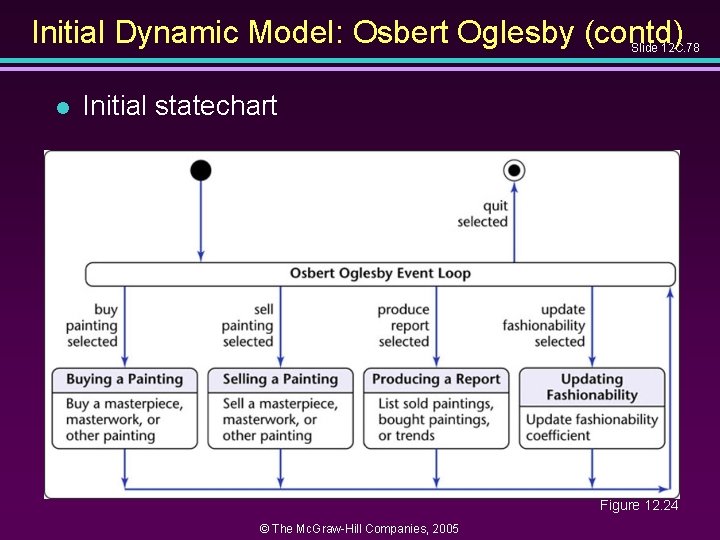 Initial Dynamic Model: Osbert Oglesby (contd)

Slide 12C.78

- Initial statechart

quit selected

Osbert Oglesby Event Loop

buy painting selected

sell painting selected

produce report selected

update fashionability selected

Buying a Painting

Buy a masterpiece, masterwork, or other painting

Selling a Painting

Sell a masterpiece, masterwork, or other painting

Producing a Report

List sold paintings, bought paintings, or trends

Updating Fashionability

Update fashionability coefficient

Figure 12.24

© The McGraw-Hill Companies, 2005